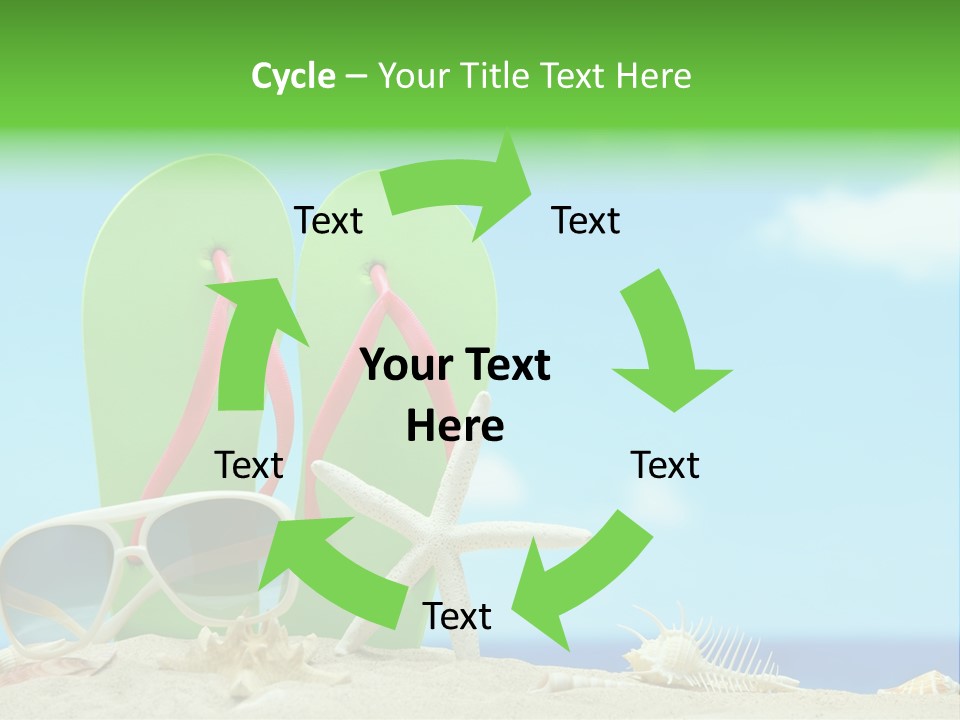 Cycle – Your Title Text Here

Text

Text

Your Text Here

Text

Text

Text